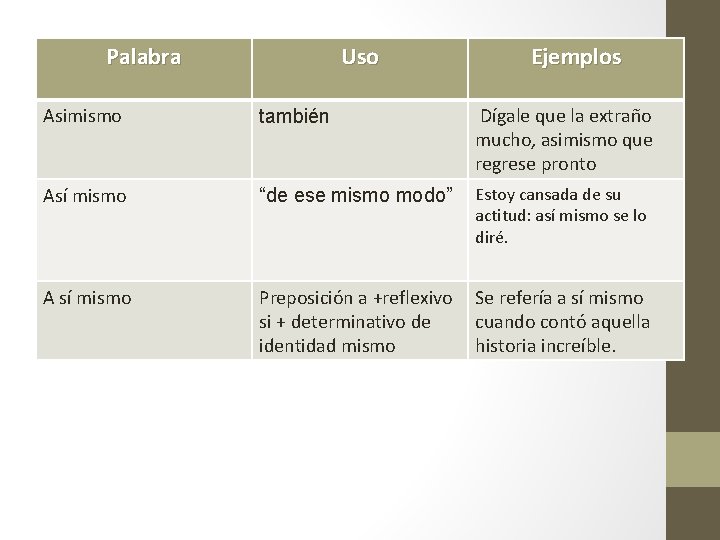 | Palabra | Uso | Ejemplos |
|---|---|---|
| Asimismo | también | Dígale que la extraño mucho, asimismo que regrese pronto |
| Así mismo | "de ese mismo modo" | Estoy cansada de su actitud: así mismo se lo diré. |
| A sí mismo | Preposición a +reflexivo si + determinativo de identidad mismo | Se refería a sí mismo cuando contó aquella historia increíble. |